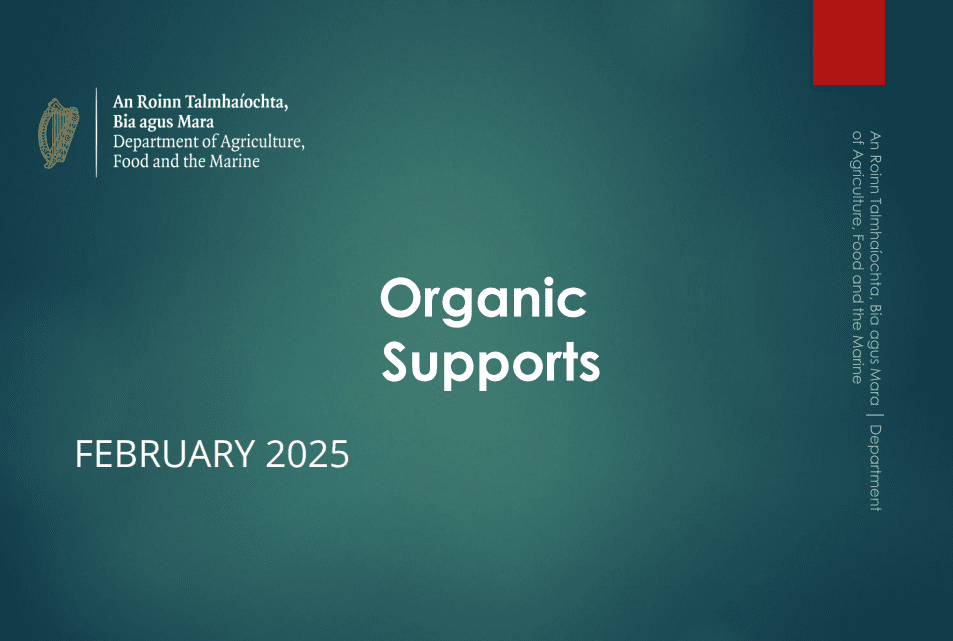 An Roinn Talmhaíochta,
Bia agus Mara
Department of Agriculture,
Food and the Marine

Organic
Supports

FEBRUARY 2025

An Roinn Talmhaíochta, Bia agus Mara | Department of Agriculture, Food and the Marine